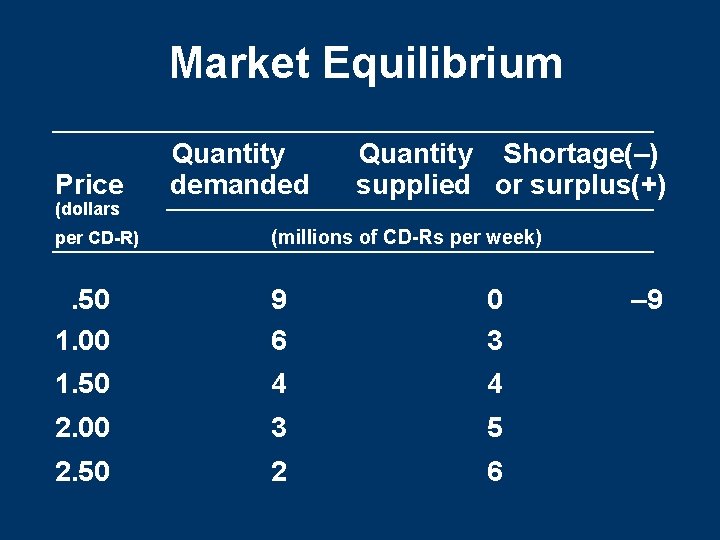 Market Equilibrium

| Price (dollars per CD-R) | Quantity demanded | Quantity supplied | Shortage(–) or surplus(+) |
|---|---|---|---|
| | (millions of CD-Rs per week) | | |
| .50 | 9 | 0 | –9 |
| 1.00 | 6 | 3 | |
| 1.50 | 4 | 4 | |
| 2.00 | 3 | 5 | |
| 2.50 | 2 | 6 | |